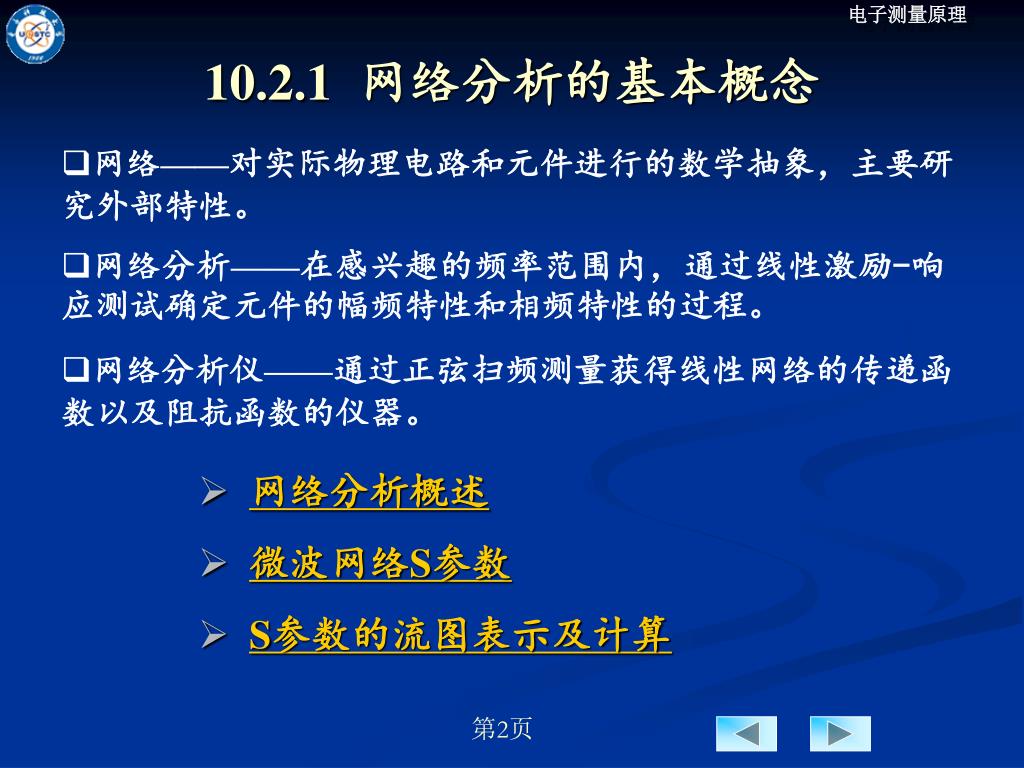 电子测量原理

10.2.1 网络分析的基本概念

❑网络——对实际物理电路和元件进行的数学抽象，主要研究外部特性。

❑网络分析——在感兴趣的频率范围内，通过线性激励-响应测试确定元件的幅频特性和相频特性的过程。

❑网络分析仪——通过正弦扫频测量获得线性网络的传递函数以及阻抗函数的仪器。

➢ 网络分析概述

➢ 微波网络S参数

➢ S参数的流图表示及计算

第2页